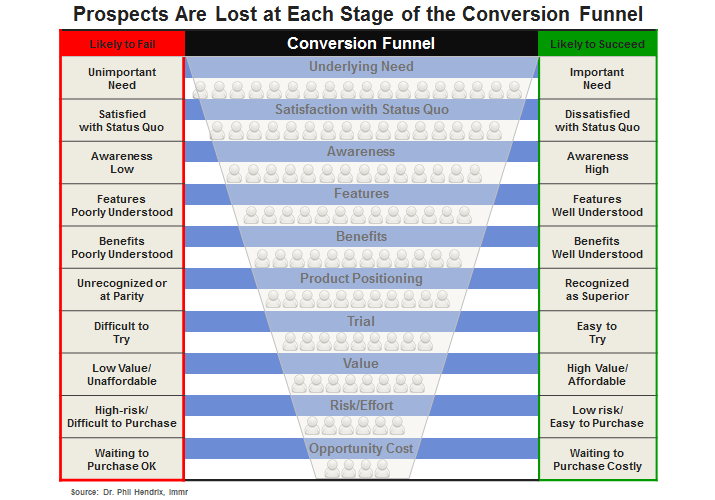 Prospects Are Lost at Each Stage of the Conversion Funnel

| Likely to Fail | Conversion Funnel | Likely to Succeed |
|---|---|---|
| Unimportant Need | Underlying Need | Important Need |
| Satisfied with Status Quo | Satisfaction with Status Quo | Dissatisfied with Status Quo |
| Awareness Low | Awareness | Awareness High |
| Features Poorly Understood | Features | Features Well Understood |
| Benefits Poorly Understood | Benefits | Benefits Well Understood |
| Unrecognized or at Parity | Product Positioning | Recognized as Superior |
| Difficult to Try | Trial | Easy to Try |
| Low Value/ Unaffordable | Value | High Value/ Affordable |
| High-risk/ Difficult to Purchase | Risk/Effort | Low risk/ Easy to Purchase |
| Waiting to Purchase OK | Opportunity Cost | Waiting to Purchase Costly |

Source: Dr. Phil Hendrix, immr